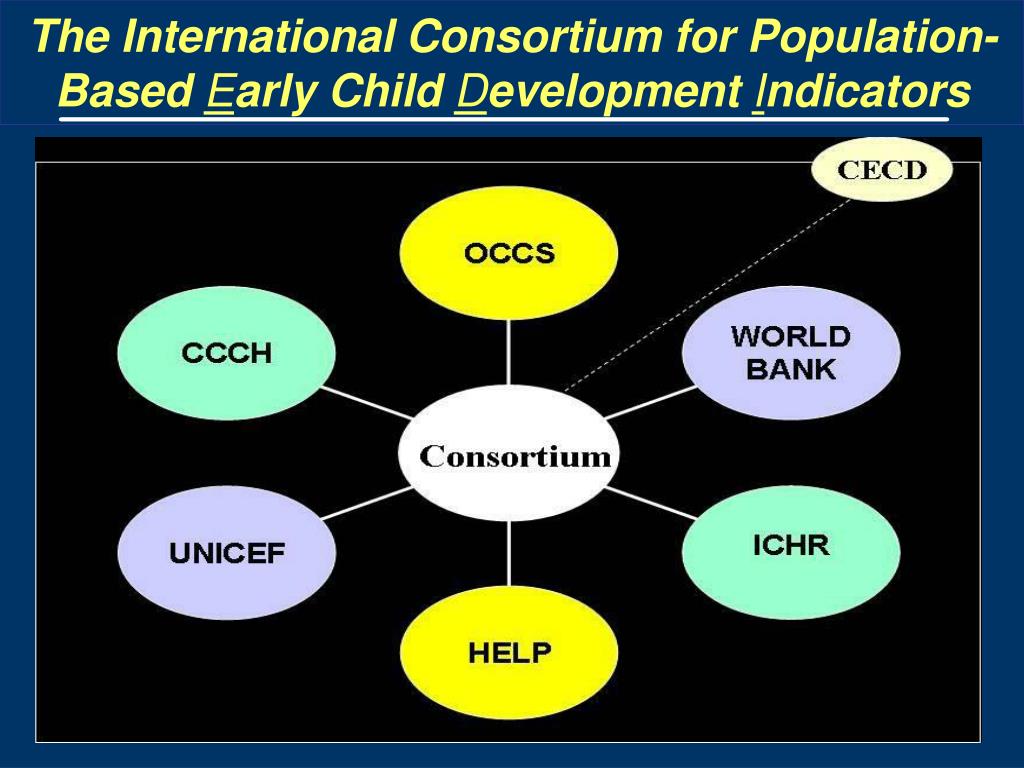 The International Consortium for Population-Based Early Child Development Indicators

CECD

OCCS

CCCH

WORLD BANK

Consortium

UNICEF

ICHR

HELP